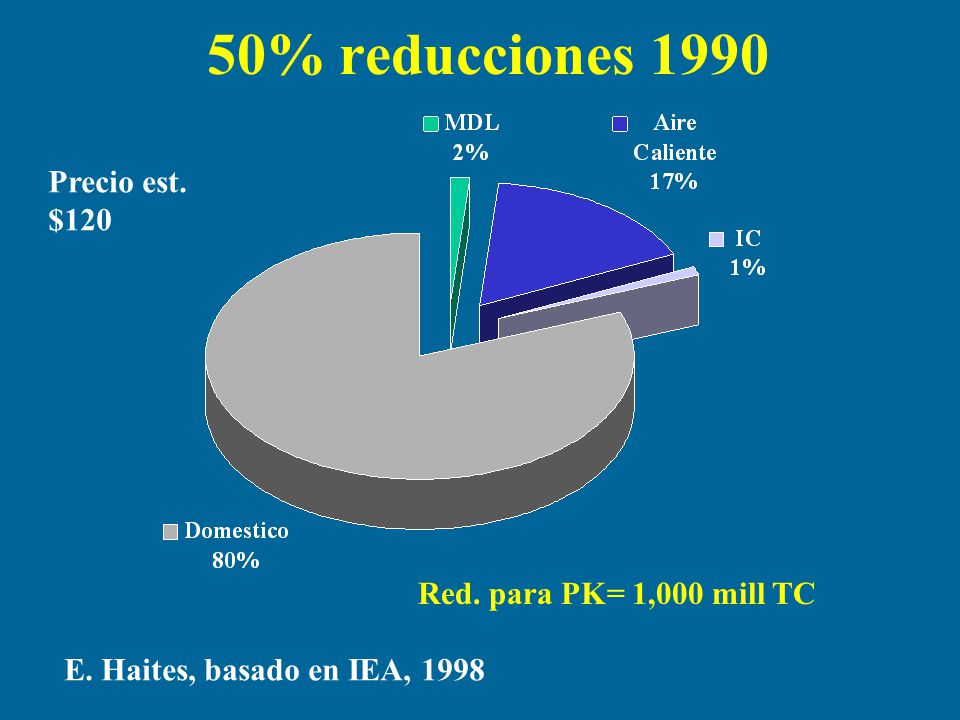 50% reducciones 1990

Precio est. $120

MDL 2%

Aire Caliente 17%

IC 1%

Domestico 80%

Red. para PK= 1,000 mill TC

E. Haites, basado en IEA, 1998